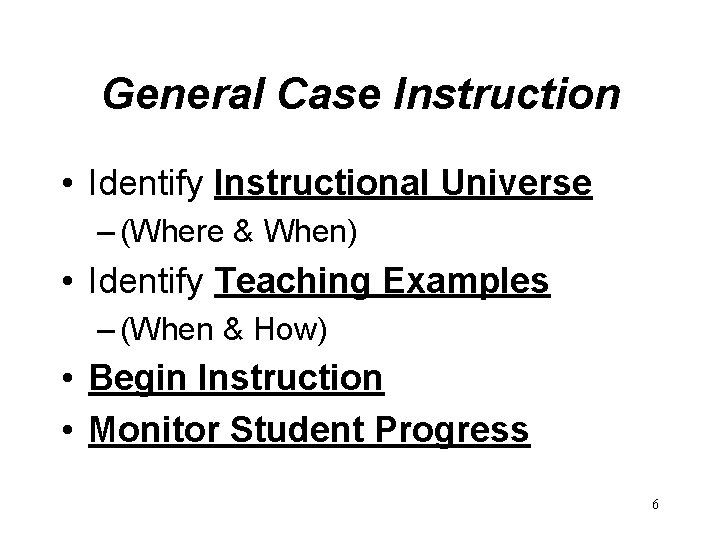 General Case Instruction

• Identify Instructional Universe
– (Where & When)
• Identify Teaching Examples
– (When & How)
• Begin Instruction
• Monitor Student Progress

6